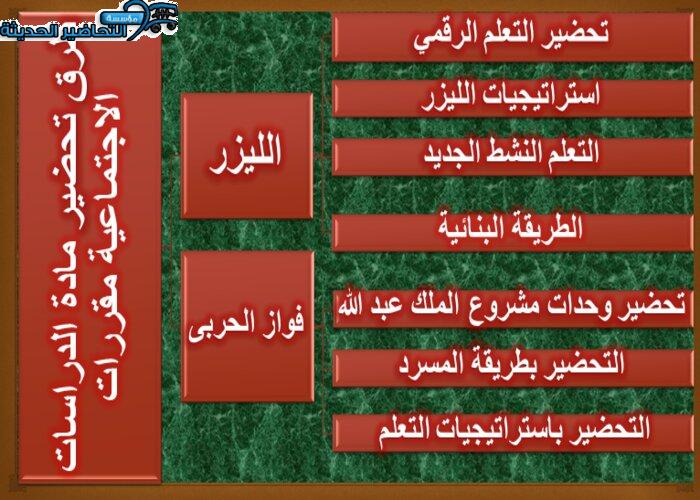 مؤسسة التحاضير الحديثة

طرق تحضير مادة الدراسات الاجتماعية مقررات

الليزر

فواز الحربى

تحضير التعلم الرقمي

استراتيجيات الليزر

التعلم النشط الجديد

الطريقة البنائية

تحضير وحدات مشروع الملك عبد الله

التحضير بطريقة المسرد

التحضير باستراتيجيات التعلم